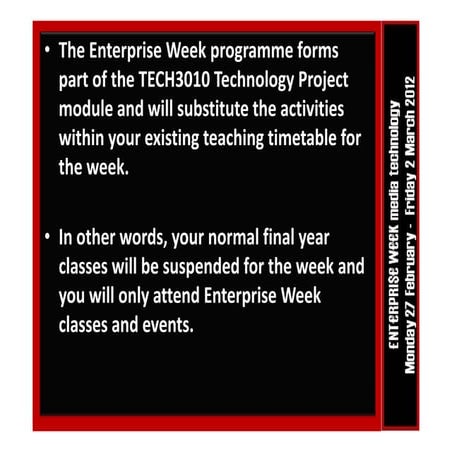 • The Enterprise Week programme forms part of the TECH3010 Technology Project module and will substitute the activities within your existing teaching timetable for the week.

• In other words, your normal final year classes will be suspended for the week and you will only attend Enterprise Week classes and events.

ENTERPRISE WEEK media technology
Monday 27 February - Friday 2 March 2012